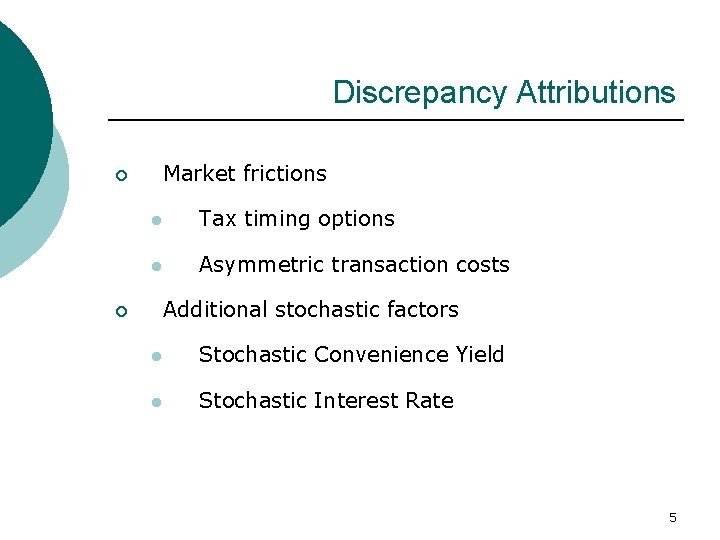 Discrepancy Attributions

Market frictions

Tax timing options

Asymmetric transaction costs

Additional stochastic factors

Stochastic Convenience Yield

Stochastic Interest Rate

5